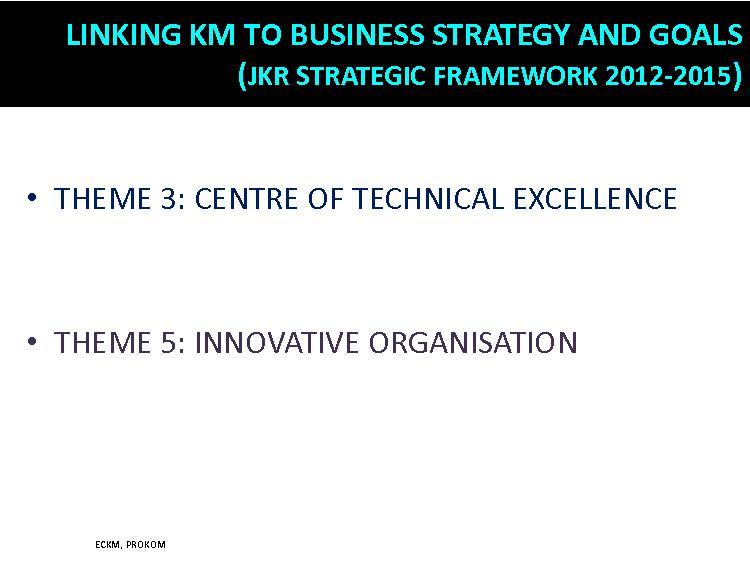 LINKING KM TO BUSINESS STRATEGY AND GOALS
(JKR STRATEGIC FRAMEWORK 2012-2015)

• THEME 3: CENTRE OF TECHNICAL EXCELLENCE

• THEME 5: INNOVATIVE ORGANISATION

ECKM, PROKOM